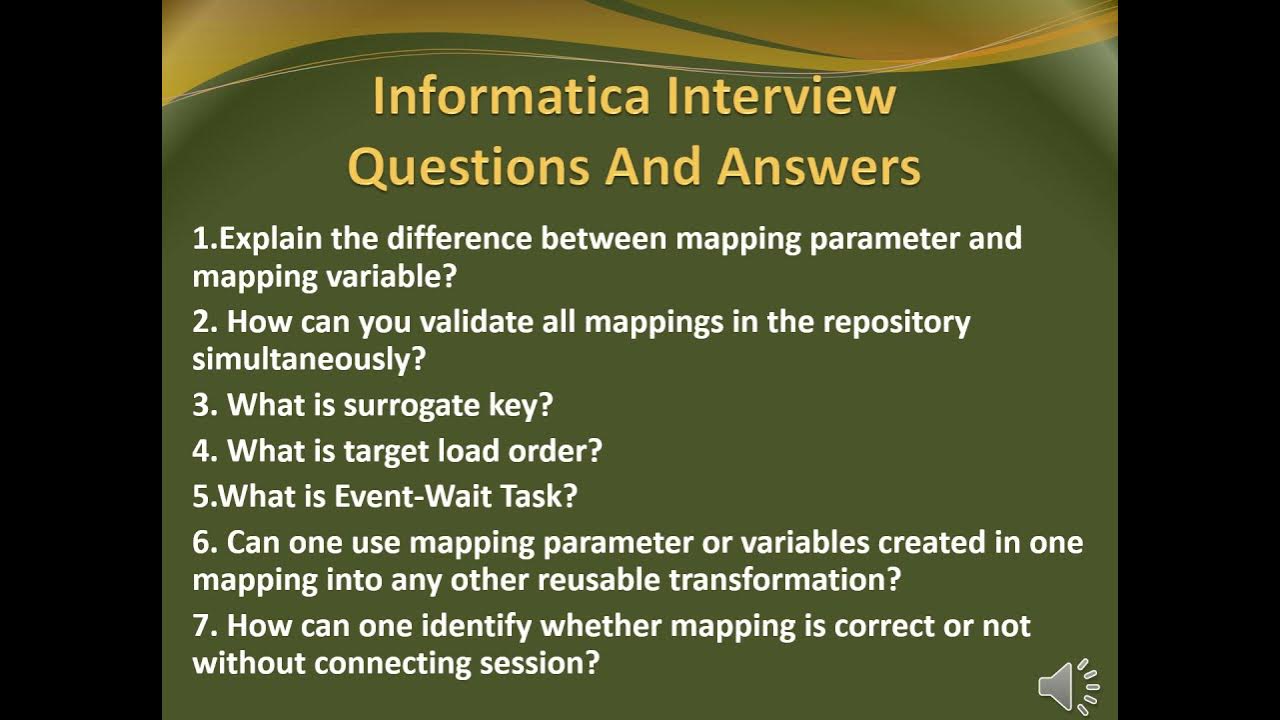 Informatica Interview Questions And Answers

1.Explain the difference between mapping parameter and mapping variable?

2. How can you validate all mappings in the repository simultaneously?

3. What is surrogate key?

4. What is target load order?

5.What is Event-Wait Task?

6. Can one use mapping parameter or variables created in one mapping into any other reusable transformation?

7. How can one identify whether mapping is correct or not without connecting session?